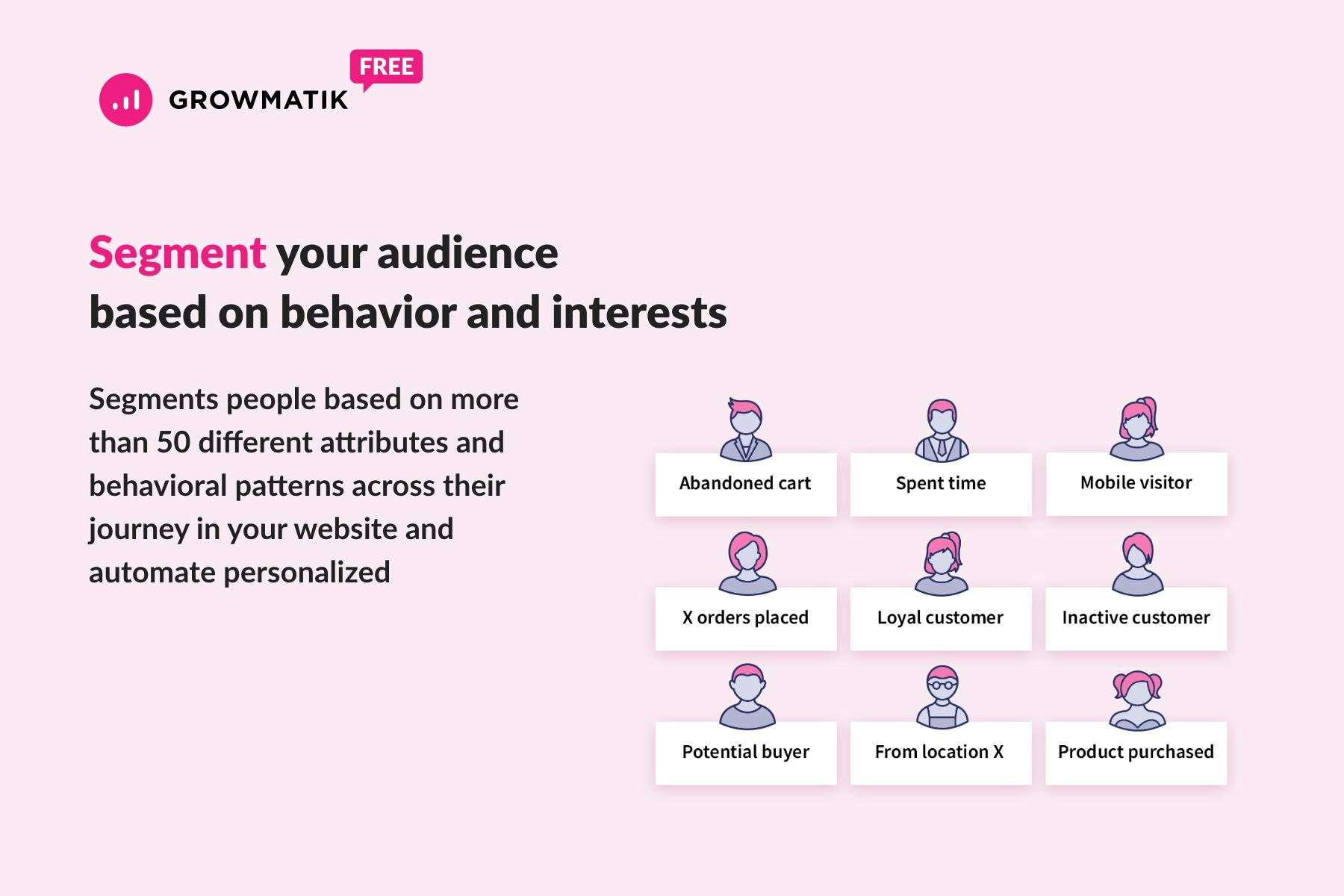 GROWMATIK FREE

Segment your audience based on behavior and interests

Segments people based on more than 50 different attributes and behavioral patterns across their journey in your website and automate personalized

Abandoned cart
Spent time
Mobile visitor
X orders placed
Loyal customer
Inactive customer
Potential buyer
From location X
Product purchased